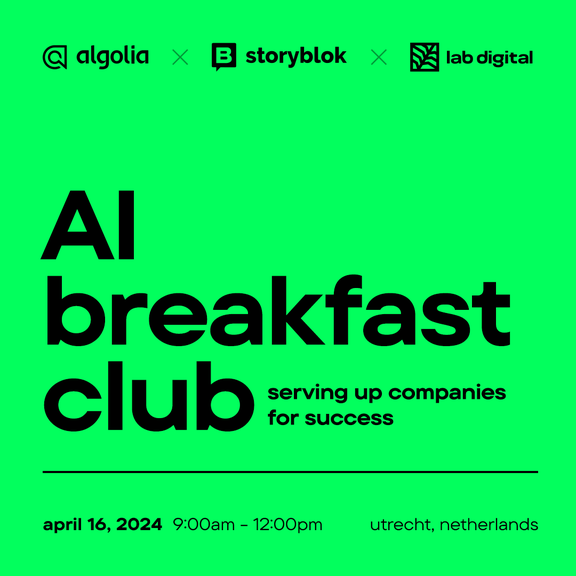 algolia × storyblok × lab digital

AI breakfast club

serving up companies for success

april 16, 2024 9:00am - 12:00pm utrecht, netherlands